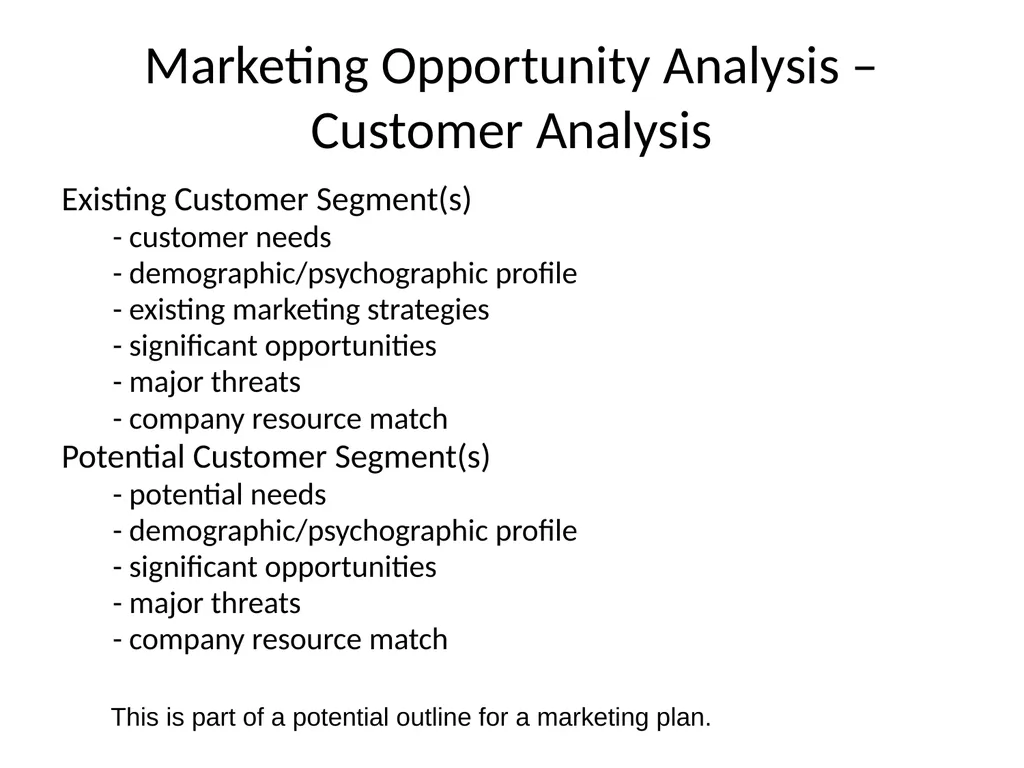 Marketing Opportunity Analysis – Customer Analysis

Existing Customer Segment(s)
- customer needs
- demographic/psychographic profile
- existing marketing strategies
- significant opportunities
- major threats
- company resource match
Potential Customer Segment(s)
- potential needs
- demographic/psychographic profile
- significant opportunities
- major threats
- company resource match

This is part of a potential outline for a marketing plan.